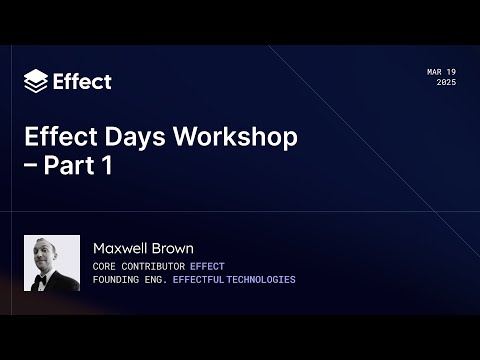 Effect

MAR 19
2025

Effect Days Workshop – Part 1

Maxwell Brown

CORE CONTRIBUTOR EFFECT
FOUNDING ENG. EFFECTFUL TECHNOLOGIES